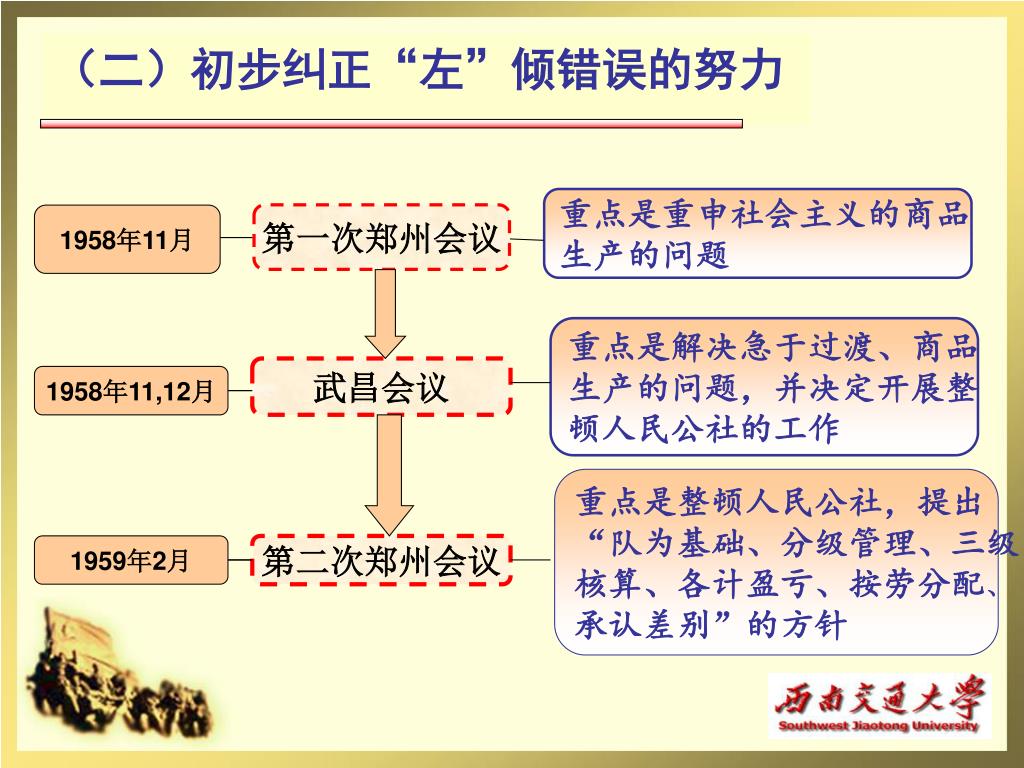 （二）初步纠正“左”倾错误的努力

1958年11月

第一次郑州会议

重点是重申社会主义的商品生产的问题

1958年11,12月

武昌会议

重点是解决急于过渡、商品生产的问题，并决定开展整顿人民公社的工作

1959年2月

第二次郑州会议

重点是整顿人民公社，提出“队为基础、分级管理、三级核算、各计盈亏、按劳分配、承认差别”的方针

西南交通大学
Southwest Jiaotong University